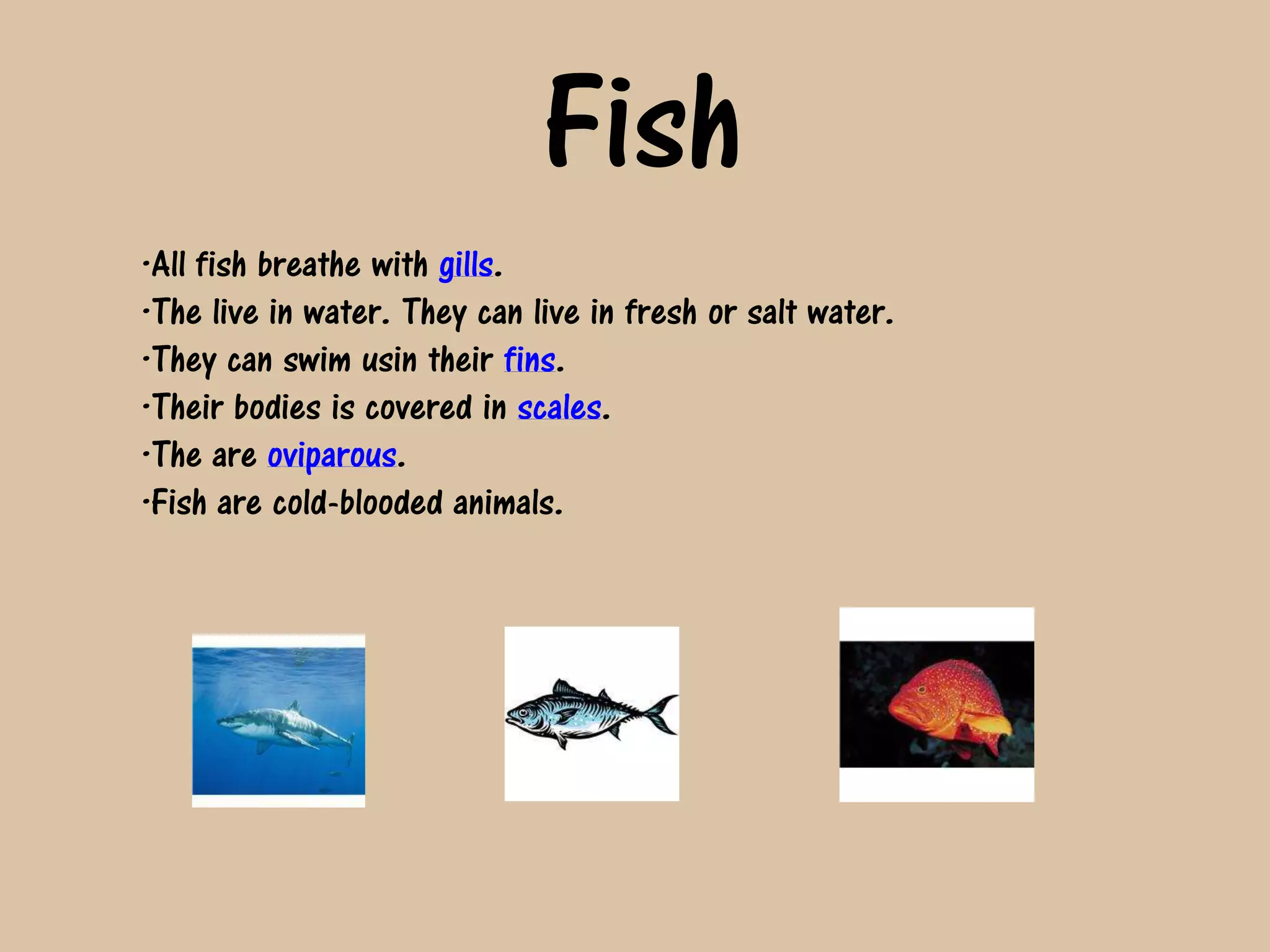 Fish

•All fish breathe with gills.
•The live in water. They can live in fresh or salt water.
•They can swim usin their fins.
•Their bodies is covered in scales.
•The are oviparous.
•Fish are cold-blooded animals.